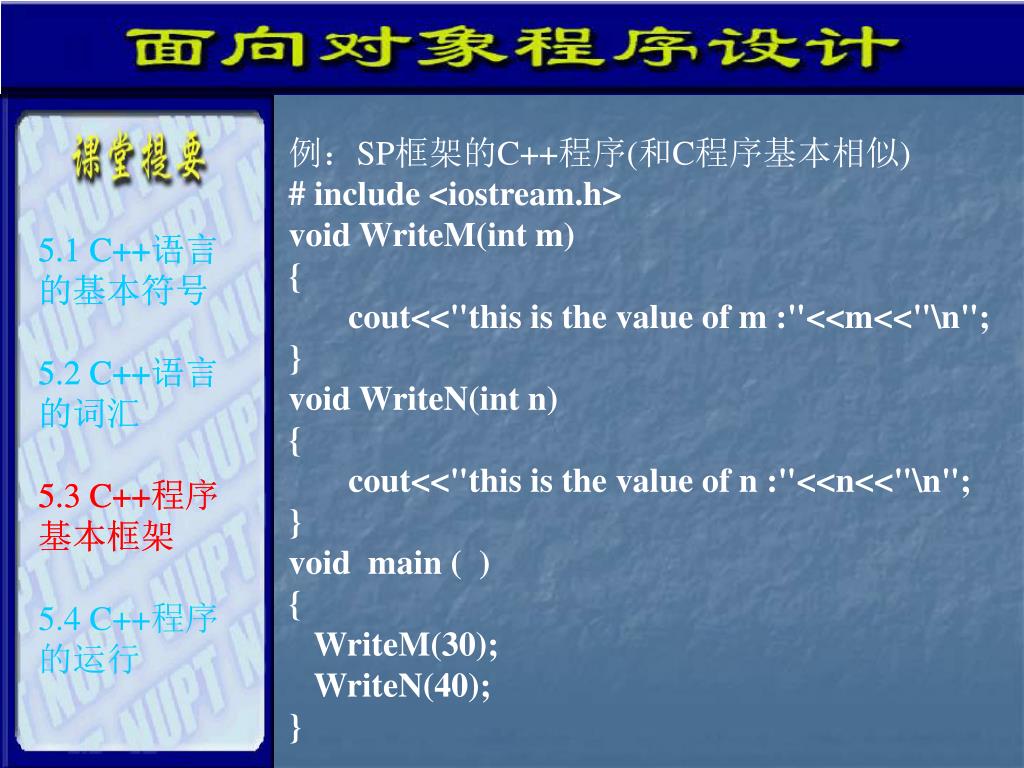 面向对象程序设计

课堂提要

5.1 C++语言的基本符号

5.2 C++语言的词汇

5.3 C++程序基本框架

5.4 C++程序的运行

例：SP框架的C++程序(和C程序基本相似)
# include <iostream.h>
void WriteM(int m)
{
cout<<"this is the value of m :"<<m<<"\n";
}
void WriteN(int n)
{
cout<<"this is the value of n :"<<n<<"\n";
}
void main ( )
{
WriteM(30);
WriteN(40);
}